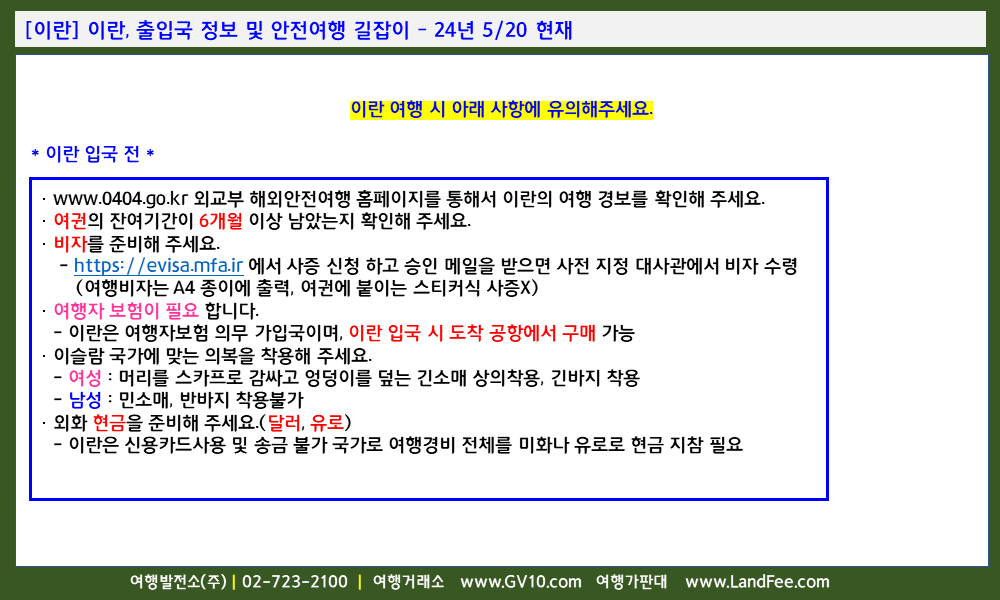 [이란] 이란, 출입국 정보 및 안전여행 길잡이 - 24년 5/20 현재

이란 여행 시 아래 사항에 유의해주세요.

* 이란 입국 전 *

· www.0404.go.kr 외교부 해외안전여행 홈페이지를 통해서 이란의 여행 경보를 확인해 주세요.
· 여권의 잔여기간이 6개월 이상 남았는지 확인해 주세요.
· 비자를 준비해 주세요.
- https://evisa.mfa.ir 에서 사증 신청 하고 승인 메일을 받으면 사전 지정 대사관에서 비자 수령 (여행비자는 A4 종이에 출력, 여권에 붙이는 스티커식 사증X)
· 여행자 보험이 필요 합니다.
- 이란은 여행자보험 의무 가입국이며, 이란 입국 시 도착 공항에서 구매 가능
· 이슬람 국가에 맞는 의복을 착용해 주세요.
- 여성 : 머리를 스카프로 감싸고 엉덩이를 덮는 긴소매 상의착용, 긴바지 착용
- 남성 : 민소매, 반바지 착용불가
· 외화 현금을 준비해 주세요.(달러, 유로)
- 이란은 신용카드사용 및 송금 불가 국가로 여행경비 전체를 미화나 유로로 현금 지참 필요

여행발전소(주) | 02-723-2100 | 여행거래소 www.GV10.com 여행가판대 www.LandFee.com